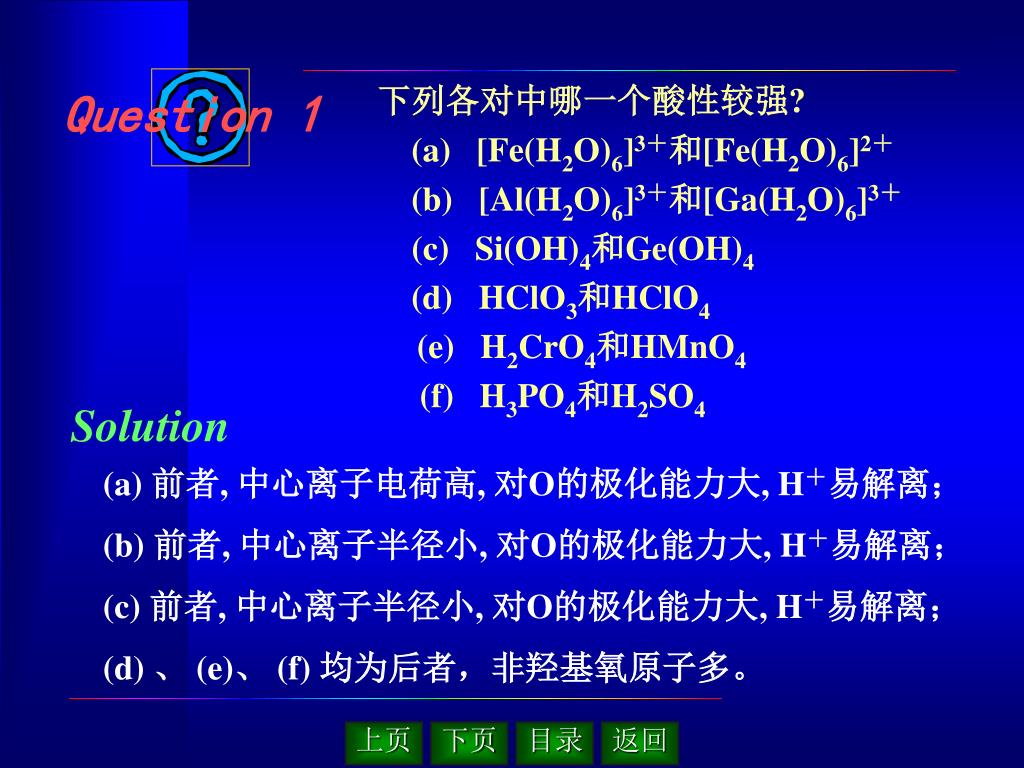 Question 1

下列各对中哪一个酸性较强?

(a) $[Fe(H_2O)_6]^{3+}$和$[Fe(H_2O)_6]^{2+}$

(b) $[Al(H_2O)_6]^{3+}$和$[Ga(H_2O)_6]^{3+}$

(c) $Si(OH)_4$和$Ge(OH)_4$

(d) $HClO_3$和$HClO_4$

(e) $H_2CrO_4$和$HMnO_4$

(f) $H_3PO_4$和$H_2SO_4$

Solution

(a) 前者, 中心离子电荷高, 对O的极化能力大, $H^+$易解离;

(b) 前者, 中心离子半径小, 对O的极化能力大, $H^+$易解离;

(c) 前者, 中心离子半径小, 对O的极化能力大, $H^+$易解离;

(d) 、 (e)、 (f) 均为后者，非羟基氧原子多。

上页 下页 目录 返回